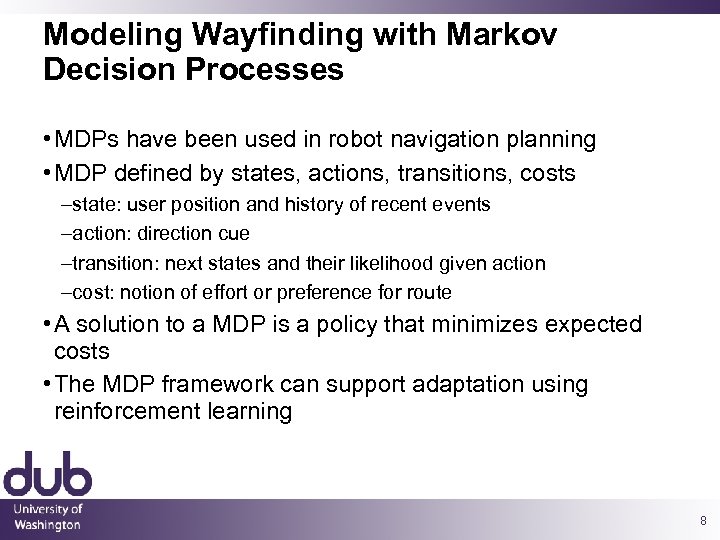 Modeling Wayfinding with Markov Decision Processes

• MDPs have been used in robot navigation planning

• MDP defined by states, actions, transitions, costs

–state: user position and history of recent events

–action: direction cue

–transition: next states and their likelihood given action

–cost: notion of effort or preference for route

• A solution to a MDP is a policy that minimizes expected costs

• The MDP framework can support adaptation using reinforcement learning

dub

University of Washington

8